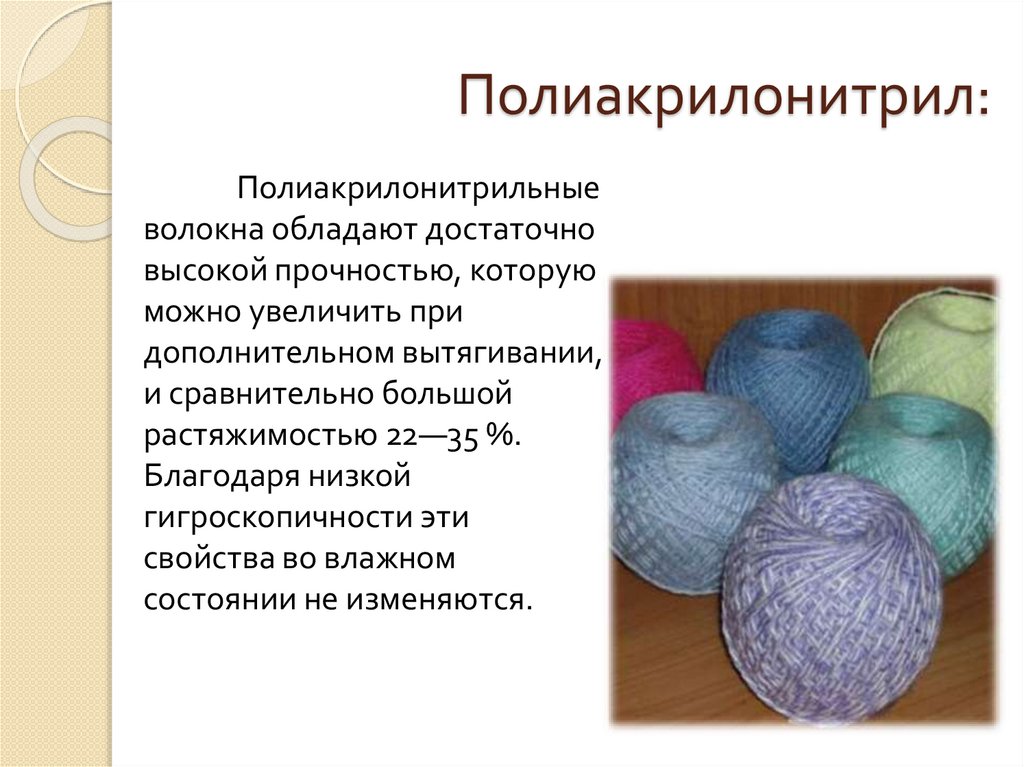 Полиакрилонитрил:

Полиакрилонитрильные волокна обладают достаточно высокой прочностью, которую можно увеличить при дополнительном вытягивании, и сравнительно большой растяжимостью 22—35 %. Благодаря низкой гигроскопичности эти свойства во влажном состоянии не изменяются.